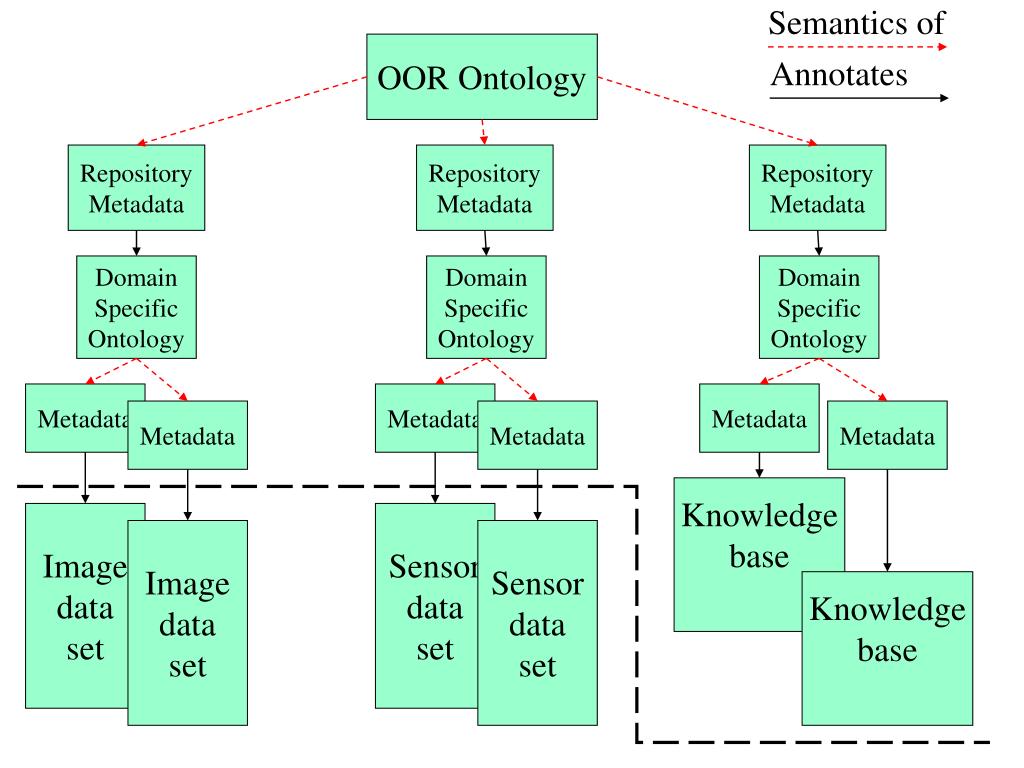 Semantics of

Annotates

OOR Ontology

Repository Metadata

Domain Specific Ontology

Metadata

Metadata

Image data set

Image data set

Repository Metadata

Domain Specific Ontology

Metadata

Metadata

Sensor data set

Sensor data set

Repository Metadata

Domain Specific Ontology

Metadata

Metadata

Knowledge base

Knowledge base